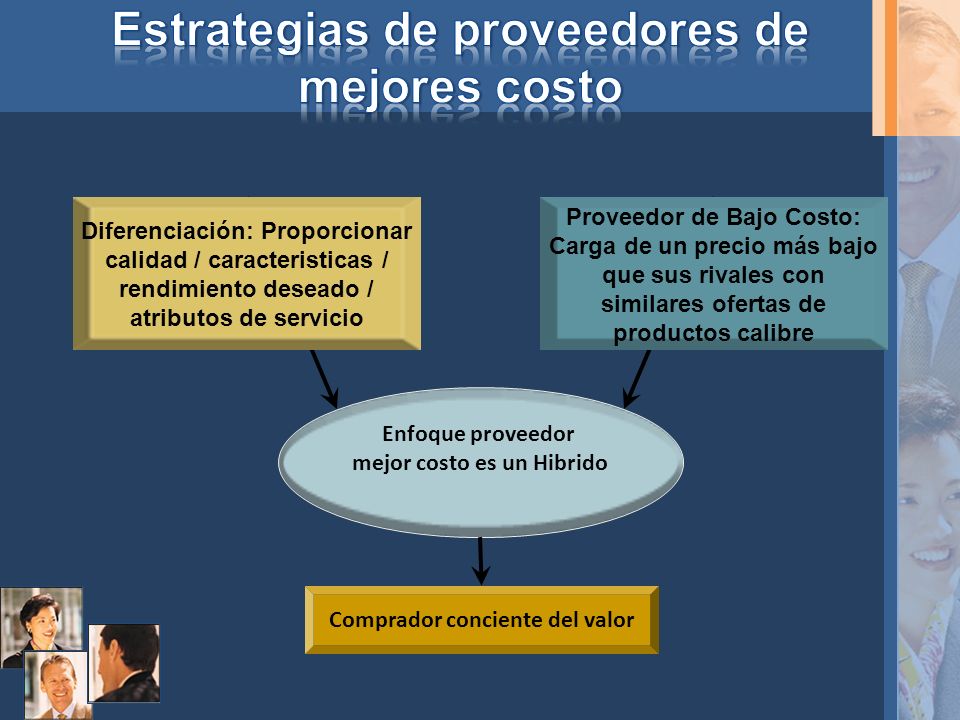 Estrategias de proveedores de mejores costo

Diferenciación: Proporcionar calidad / caracteristicas / rendimiento deseado / atributos de servicio

Proveedor de Bajo Costo: Carga de un precio más bajo que sus rivales con similares ofertas de productos calibre

Enfoque proveedor mejor costo es un Hibrido

Comprador conciente del valor